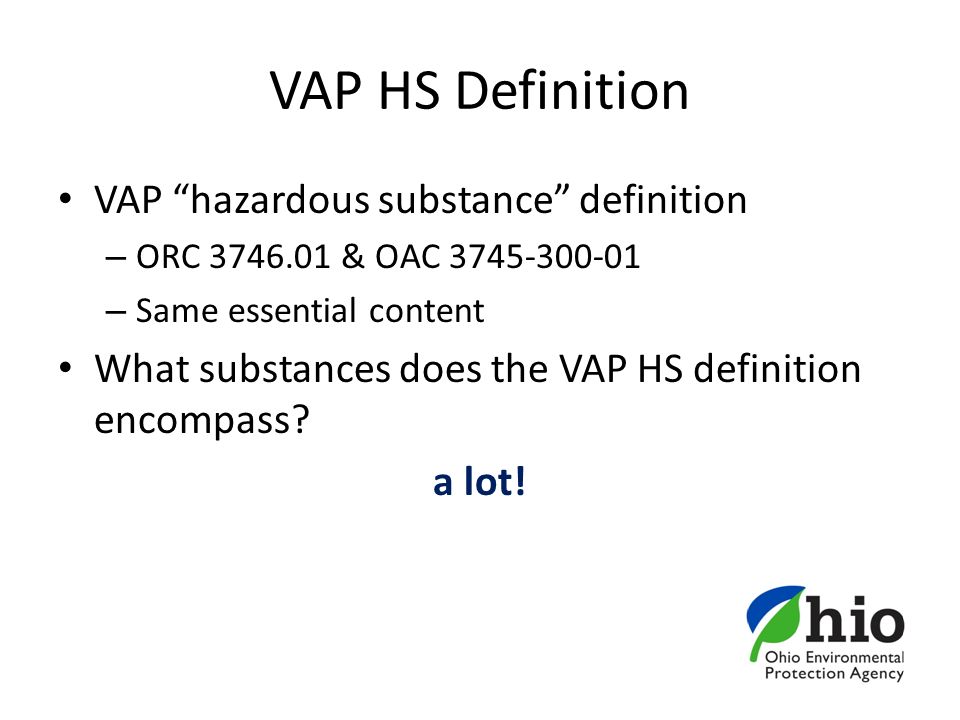 VAP HS Definition

• VAP “hazardous substance” definition
– ORC 3746.01 & OAC 3745-300-01
– Same essential content
• What substances does the VAP HS definition encompass?

a lot!

Ohio
Ohio Environmental Protection Agency